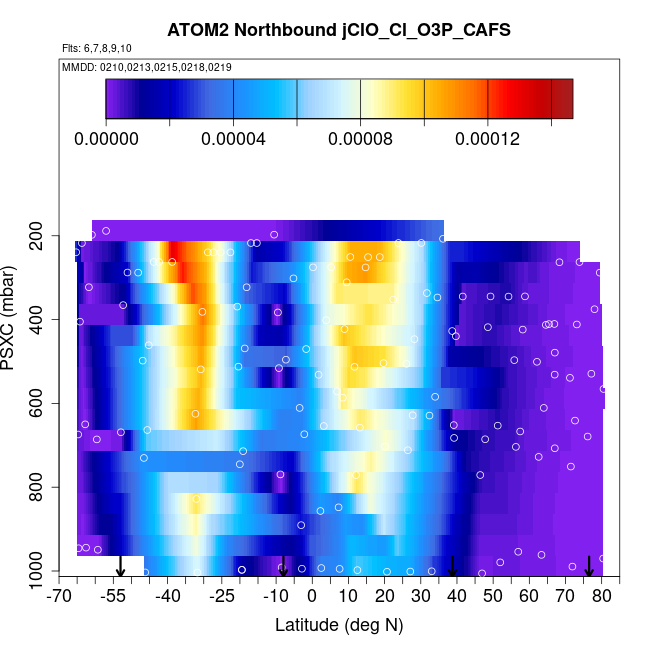 ATOM2 Northbound jClO_Cl_O3P_CAFS
Flts: 6,7,8,9,10
MMDD: 0210,0213,0215,0218,0219

0.00000 0.00004 0.00008 0.00012

PSXC (mbar)
200
400
600
800
1000

-70 -55 -40 -25 -10 0 10 20 30 40 50 60 70 80
Latitude (deg N)